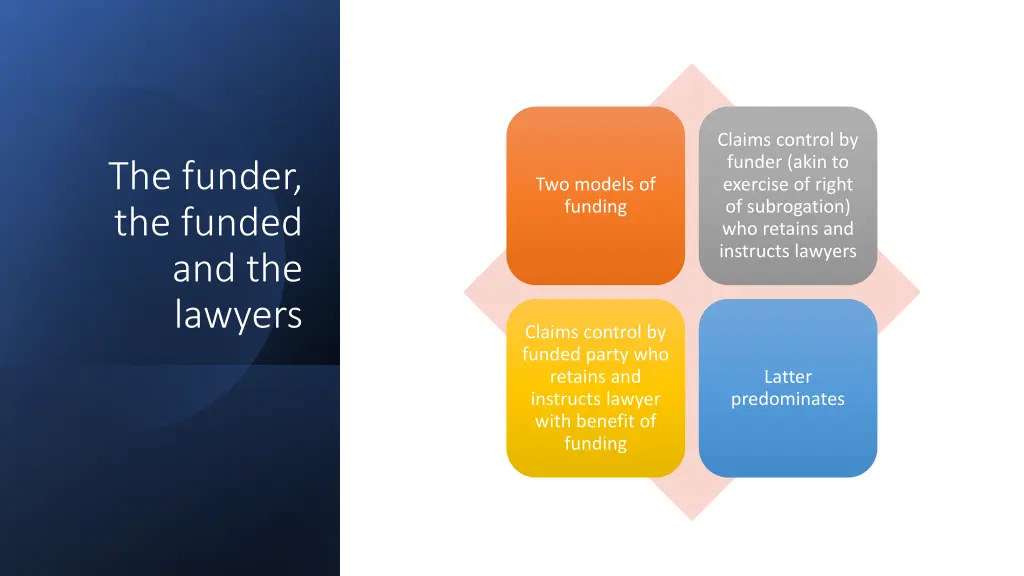 The funder, the funded and the lawyers

Two models of funding

Claims control by funder (akin to exercise of right of subrogation) who retains and instructs lawyers

Claims control by funded party who retains and instructs lawyer with benefit of funding

Latter predominates